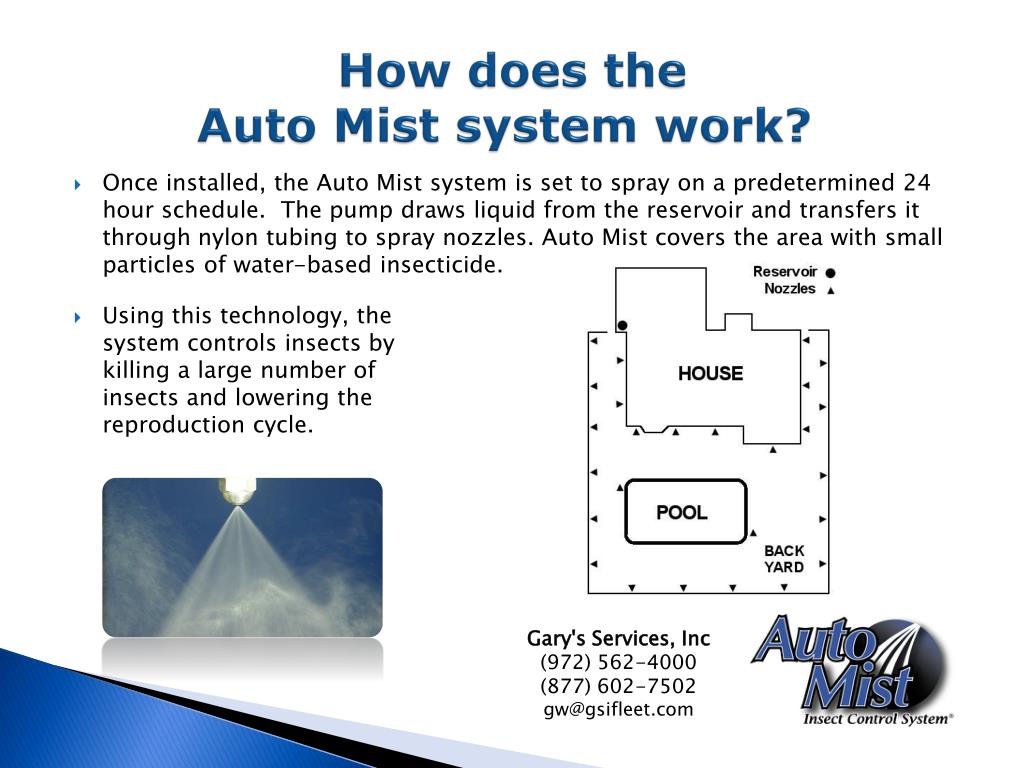 How does the
Auto Mist system work?

Once installed, the Auto Mist system is set to spray on a predetermined 24 hour schedule. The pump draws liquid from the reservoir and transfers it through nylon tubing to spray nozzles. Auto Mist covers the area with small particles of water-based insecticide.

Using this technology, the system controls insects by killing a large number of insects and lowering the reproduction cycle.

Reservoir
Nozzles

HOUSE

POOL

BACK
YARD

Gary's Services, Inc
(972) 562-4000
(877) 602-7502
gw@gsifleet.com

Auto Mist
Insect Control System®